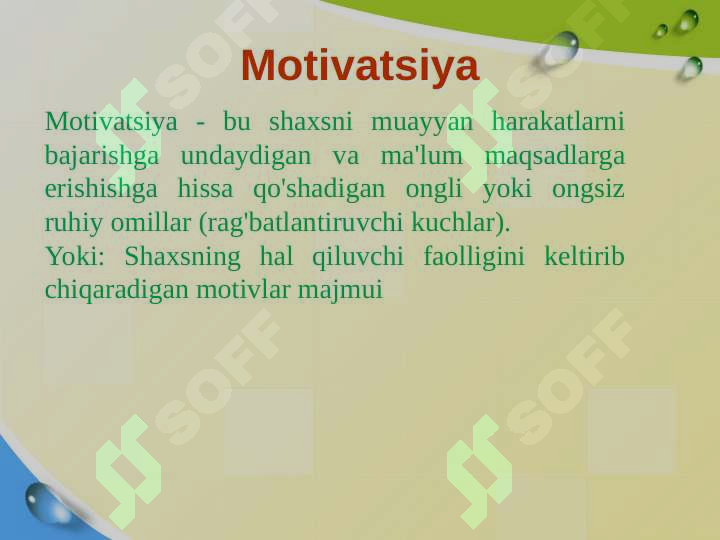 Motivatsiya

Motivatsiya - bu shaxsni muayyan harakatlarni bajarishga undaydigan va ma'lum maqsadlarga erishishga hissa qo'shadigan ongli yoki ongsiz ruhiy omillar (rag'batlantiruvchi kuchlar).

Yoki: Shaxsning hal qiluvchi faolligini keltirib chiqaradigan motivlar majmui

SOFF SOFF SOFF SOFF